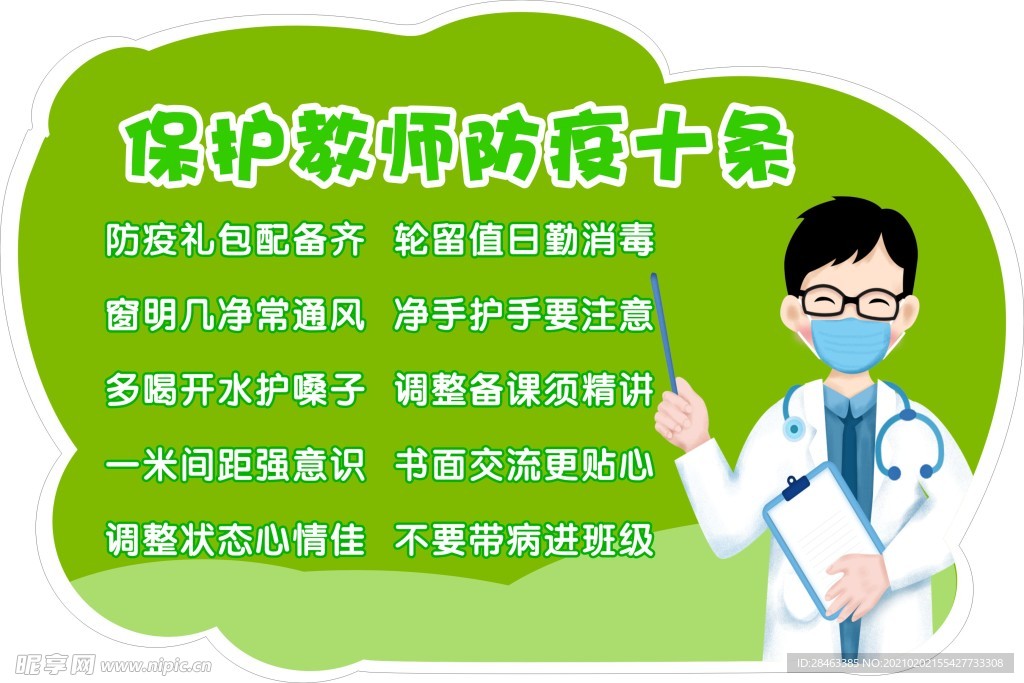 保护教师防疫十条

防疫礼包配备齐 轮留值日勤消毒

窗明几净常通风 净手护手要注意

多喝开水护嗓子 调整备课须精讲

一米间距强意识 书面交流更贴心

调整状态心情佳 不要带病进班级

昵享网 www.nipic.cn

ID:28463385 NO:20210202155427733308